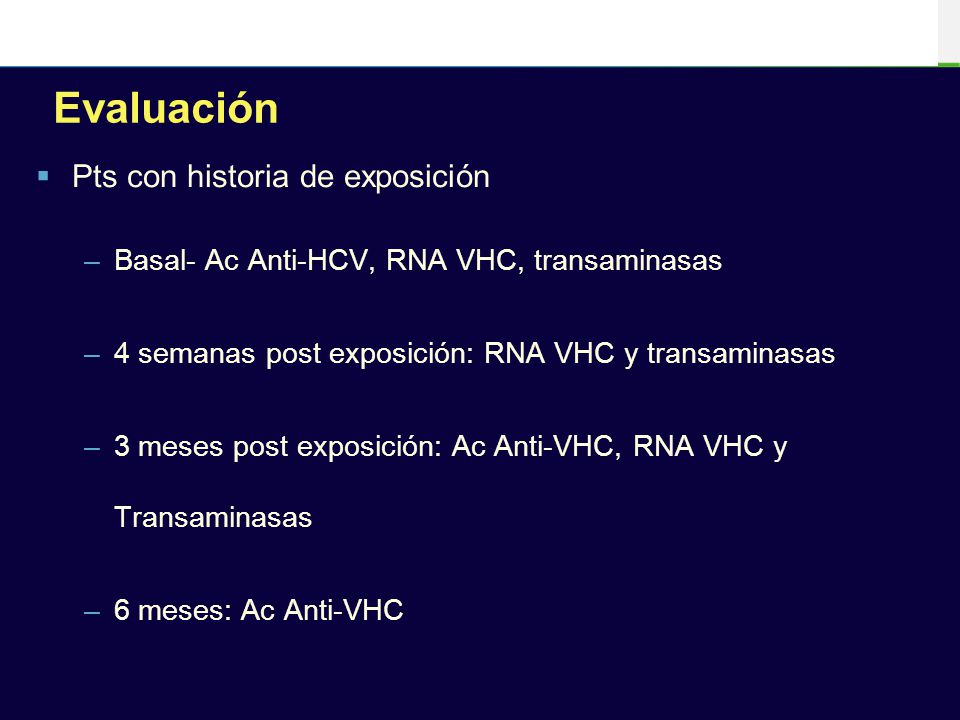 Evaluación

▪ Pts con historia de exposición

– Basal- Ac Anti-HCV, RNA VHC, transaminasas

– 4 semanas post exposición: RNA VHC y transaminasas

– 3 meses post exposición: Ac Anti-VHC, RNA VHC y Transaminasas

– 6 meses: Ac Anti-VHC